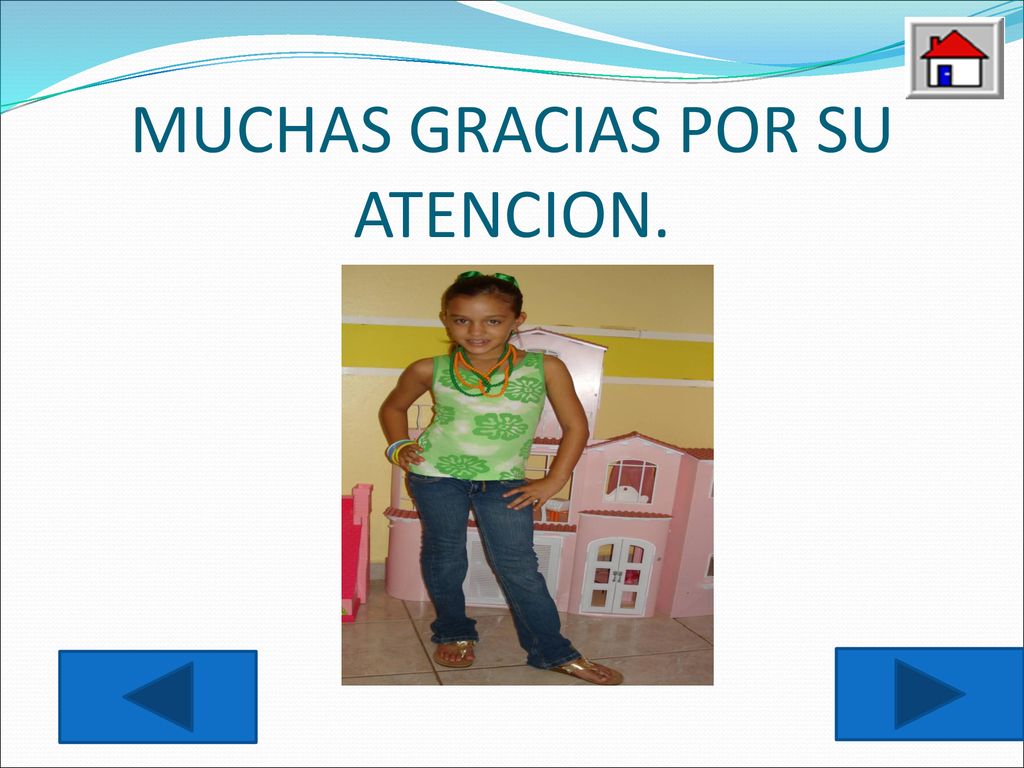 MUCHAS GRACIAS POR SU ATENCION.